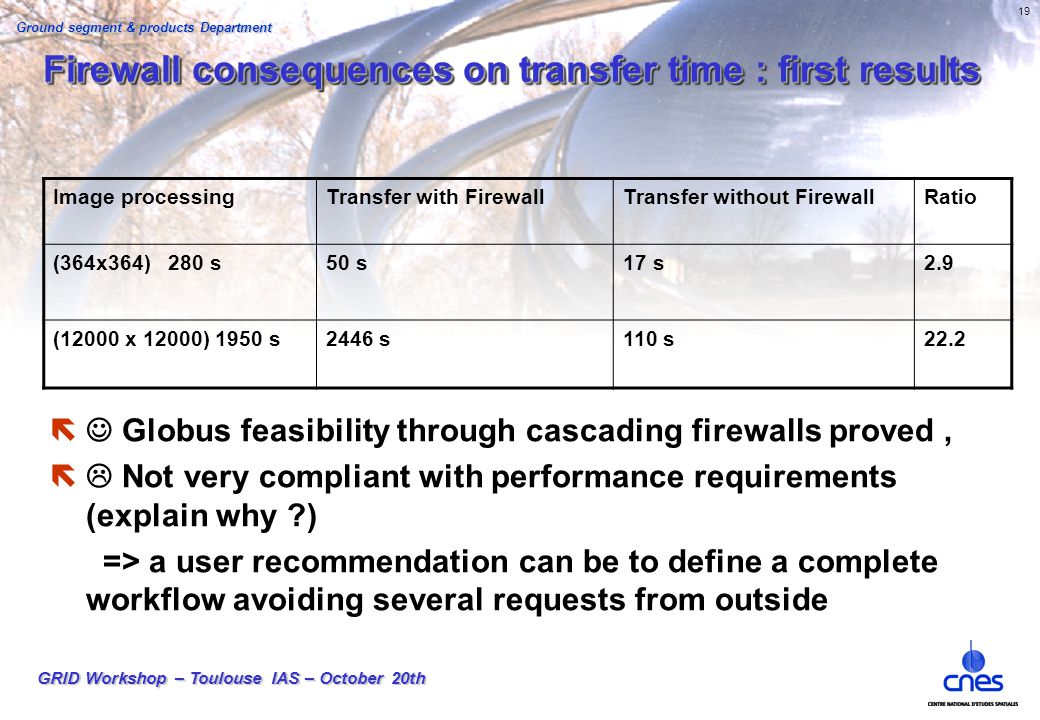 Ground segment & products Department

19

Firewall consequences on transfer time : first results

| Image processing | Transfer with Firewall | Transfer without Firewall | Ratio |
|---|---|---|---|
| (364x364) 280 s | 50 s | 17 s | 2.9 |
| (12000 x 12000) 1950 s | 2446 s | 110 s | 22.2 |

☺ Globus feasibility through cascading firewalls proved ,

☹ Not very compliant with performance requirements (explain why ?)

=> a user recommendation can be to define a complete workflow avoiding several requests from outside

GRID Workshop – Toulouse IAS – October 20th

cnes

CENTRE NATIONAL D'ETUDES SPATIALES